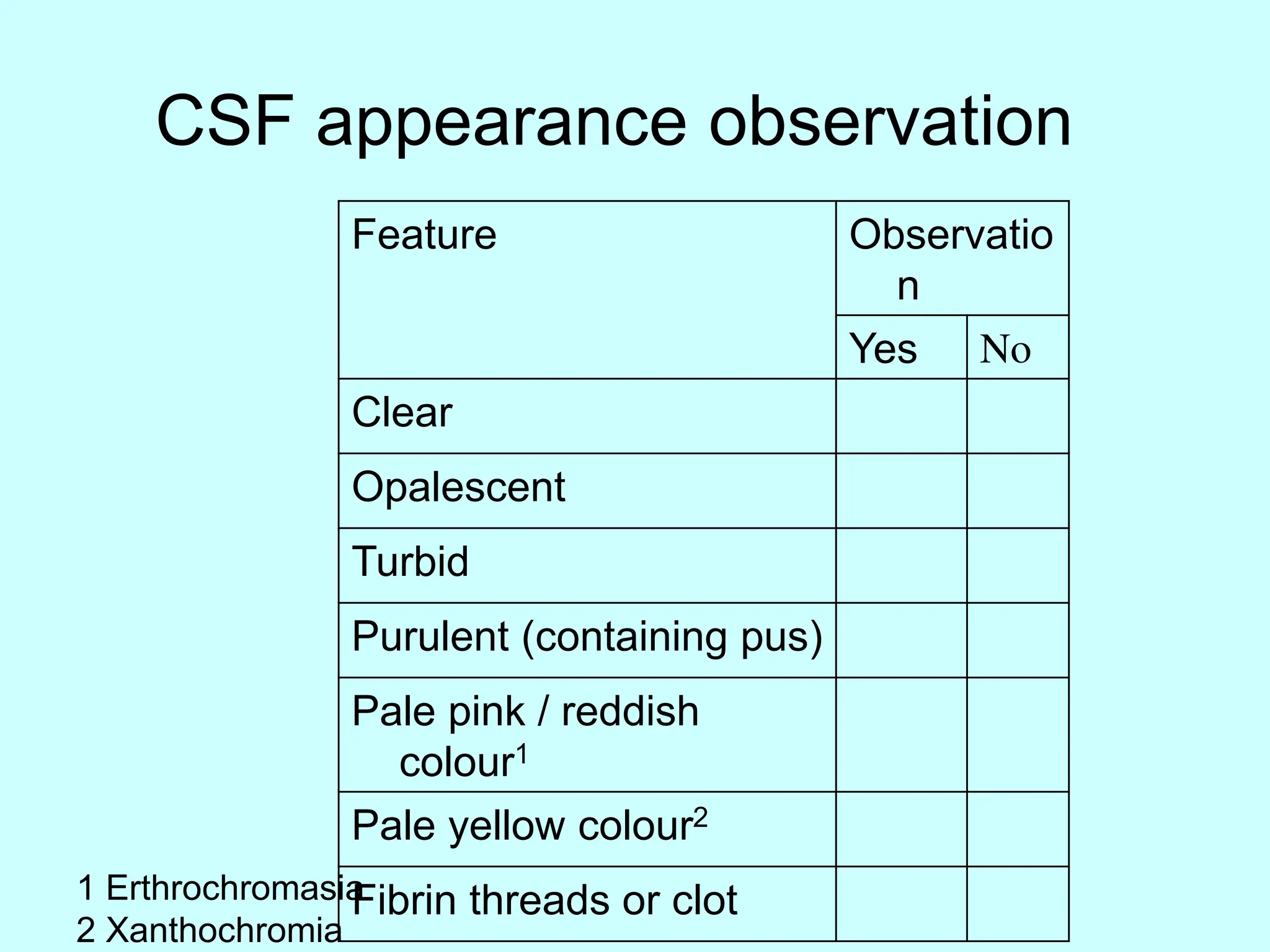 CSF appearance observation

| Feature | Observation | |
|---|---|---|
| | Yes | No |
| Clear | | |
| Opalescent | | |
| Turbid | | |
| Purulent (containing pus) | | |
| Pale pink / reddish colour$^1$ | | |
| Pale yellow colour$^2$ | | |
| Fibrin threads or clot | | |

1 Erthrochromasia
2 Xanthochromia